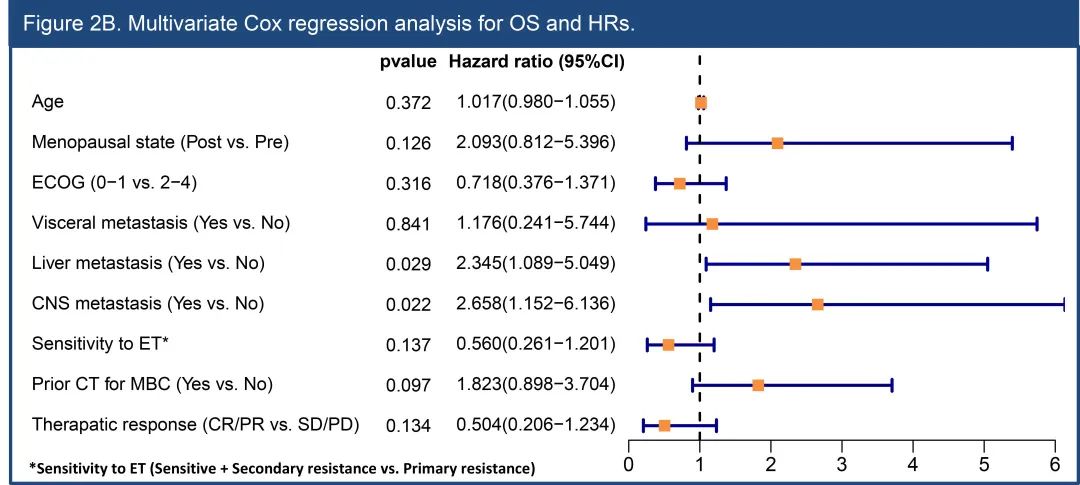 Figure 2B. Multivariate Cox regression analysis for OS and HRs.

| | pvalue | Hazard ratio (95%CI) |
|---|---|---|
| Age | 0.372 | 1.017(0.980−1.055) |
| Menopausal state (Post vs. Pre) | 0.126 | 2.093(0.812−5.396) |
| ECOG (0−1 vs. 2−4) | 0.316 | 0.718(0.376−1.371) |
| Visceral metastasis (Yes vs. No) | 0.841 | 1.176(0.241−5.744) |
| Liver metastasis (Yes vs. No) | 0.029 | 2.345(1.089−5.049) |
| CNS metastasis (Yes vs. No) | 0.022 | 2.658(1.152−6.136) |
| Sensitivity to ET* | 0.137 | 0.560(0.261−1.201) |
| Prior CT for MBC (Yes vs. No) | 0.097 | 1.823(0.898−3.704) |
| Therapatic response (CR/PR vs. SD/PD) | 0.134 | 0.504(0.206−1.234) |

*Sensitivity to ET (Sensitive + Secondary resistance vs. Primary resistance)

0 1 2 3 4 5 6